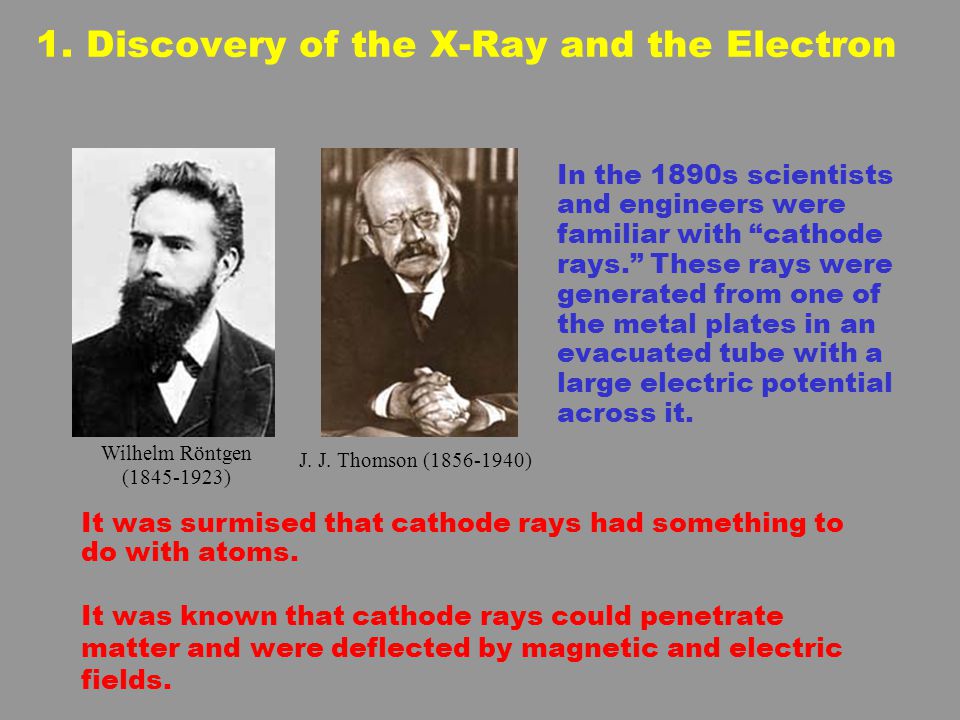 1. Discovery of the X-Ray and the Electron

Wilhelm Röntgen (1845-1923)

J. J. Thomson (1856-1940)

In the 1890s scientists and engineers were familiar with “cathode rays.” These rays were generated from one of the metal plates in an evacuated tube with a large electric potential across it.

It was surmised that cathode rays had something to do with atoms.

It was known that cathode rays could penetrate matter and were deflected by magnetic and electric fields.